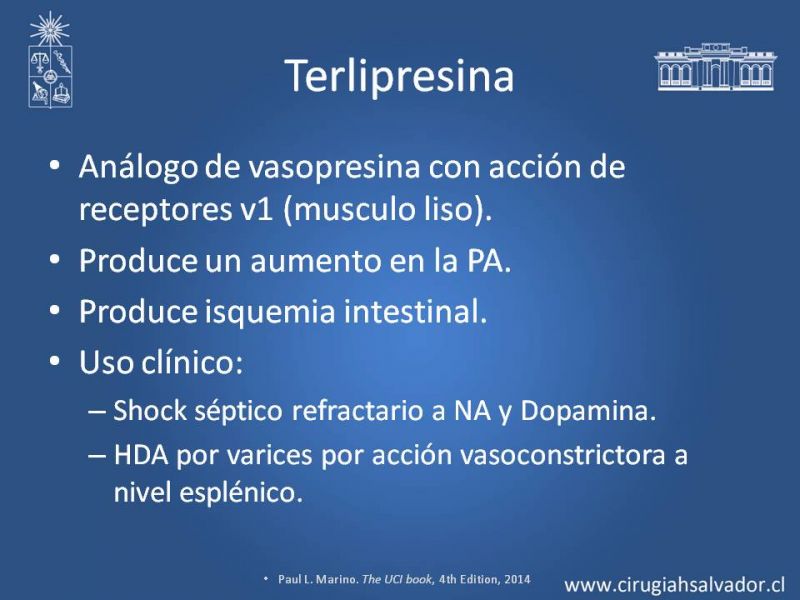 Terlipresina

• Análogo de vasopresina con acción de receptores v1 (musculo liso).
• Produce un aumento en la PA.
• Produce isquemia intestinal.
• Uso clínico:
– Shock séptico refractario a NA y Dopamina.
– HDA por varices por acción vasoconstrictora a nivel esplénico.

• Paul L. Marino. The UCI book, 4th Edition, 2014

www.cirugiahsalvador.cl